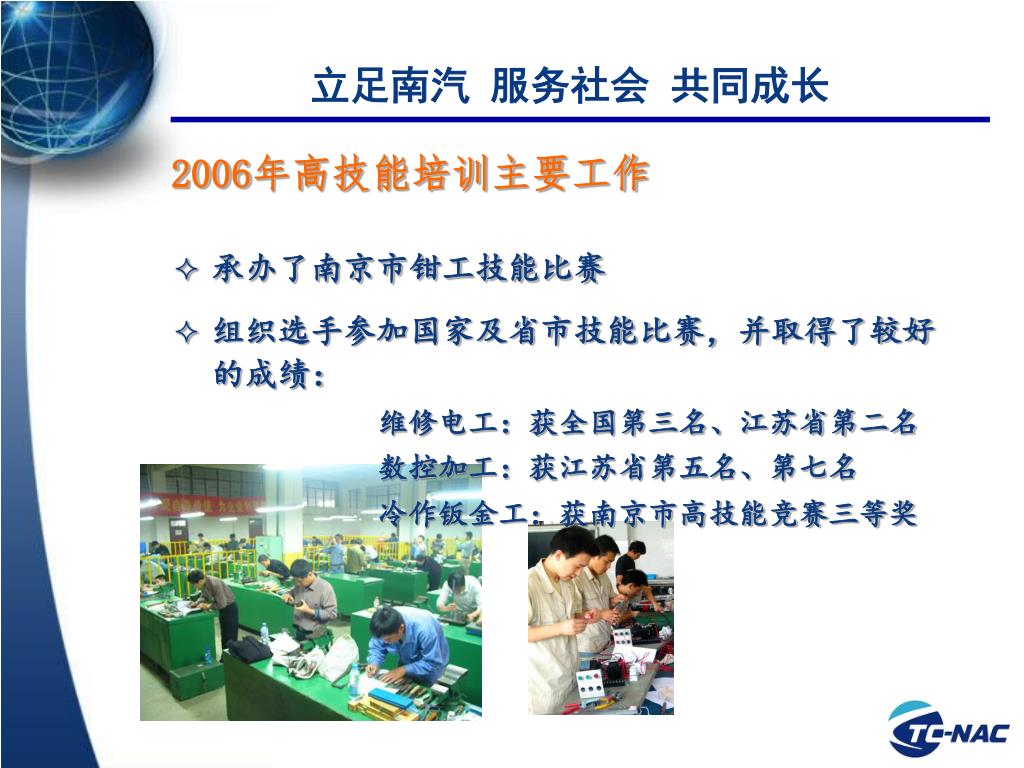 立足南汽 服务社会 共同成长

2006年高技能培训主要工作

✧ 承办了南京市钳工技能比赛

✧ 组织选手参加国家及省市技能比赛，并取得了较好的成绩：

维修电工：获全国第三名、江苏省第二名

数控加工：获江苏省第五名、第七名

冷作钣金工：获南京市高技能竞赛三等奖

TC-NAC